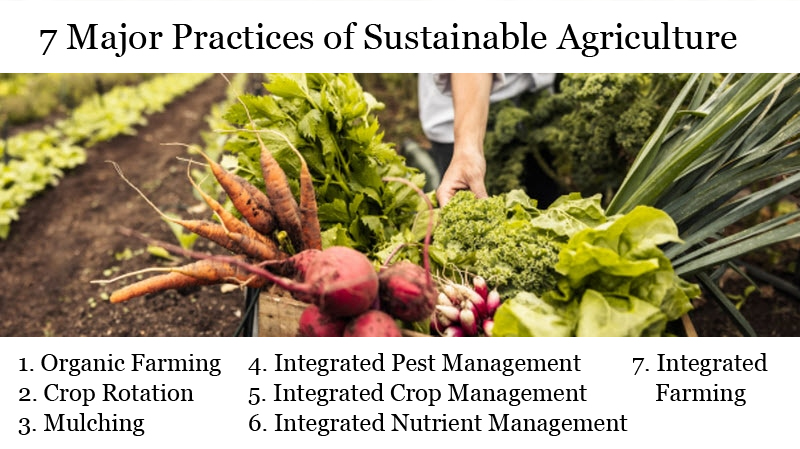 7 Major Practices of Sustainable Agriculture

1. Organic Farming
2. Crop Rotation
3. Mulching

4. Integrated Pest Management
5. Integrated Crop Management
6. Integrated Nutrient Management

7. Integrated Farming